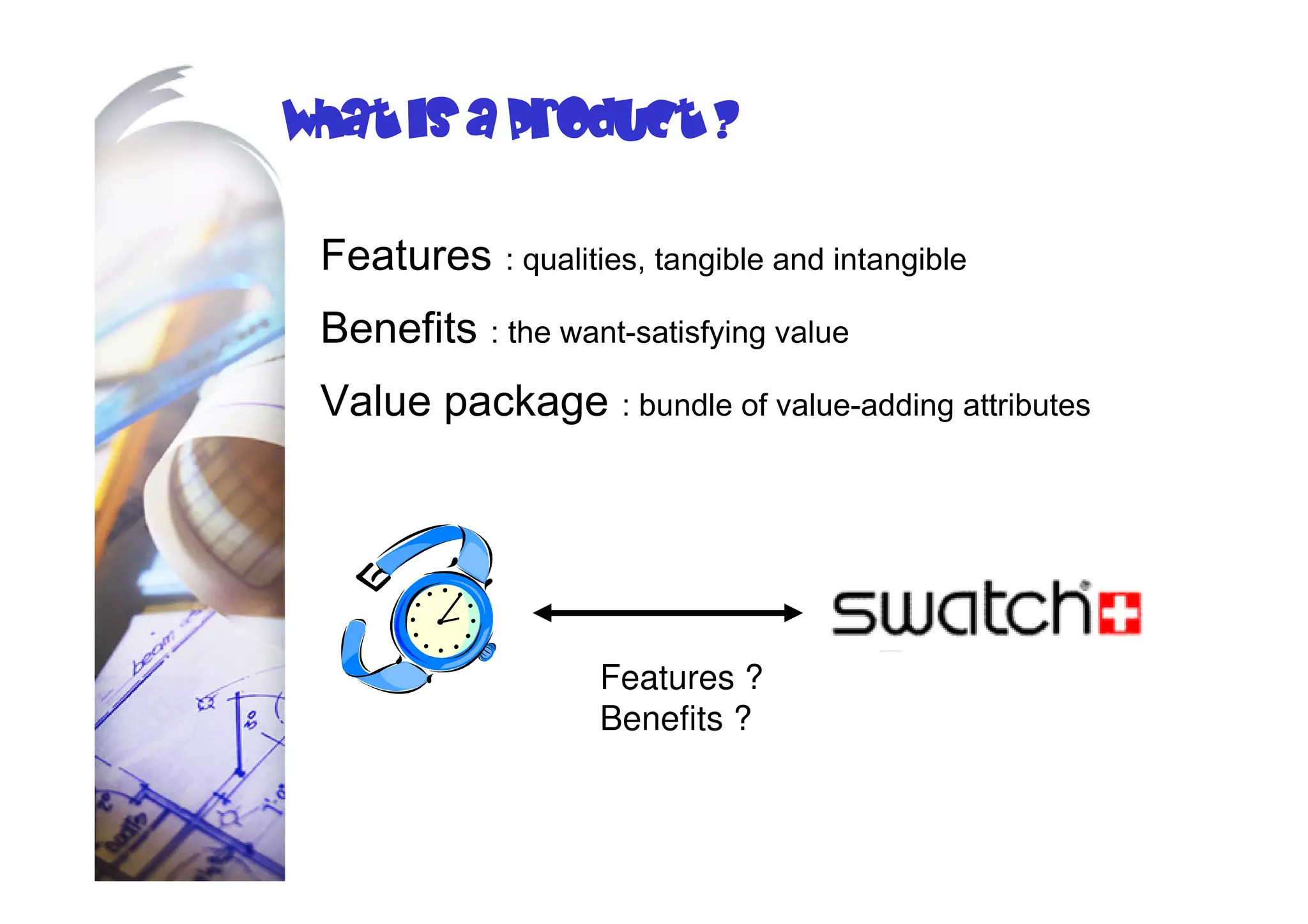 What is a product ?

Features : qualities, tangible and intangible

Benefits : the want-satisfying value

Value package : bundle of value-adding attributes

swatch

Features ?
Benefits ?

beam